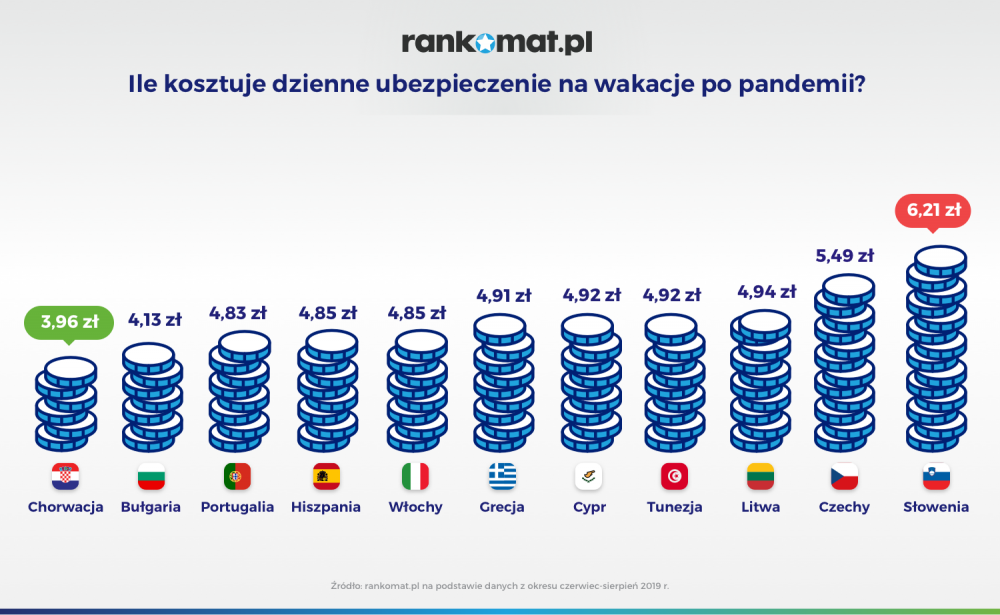 rankomat.pl

Ile kosztuje dzienne ubezpieczenie na wakacje po pandemii?

3,96 zł
Chorwacja

4,13 zł
Bułgaria

4,83 zł
Portugalia

4,85 zł
Hiszpania

4,85 zł
Włochy

4,91 zł
Grecja

4,92 zł
Cypr

4,92 zł
Tunezja

4,94 zł
Litwa

5,49 zł
Czechy

6,21 zł
Słowenia

Źródło: rankomat.pl na podstawie danych z okresu czerwiec-sierpień 2019 r.